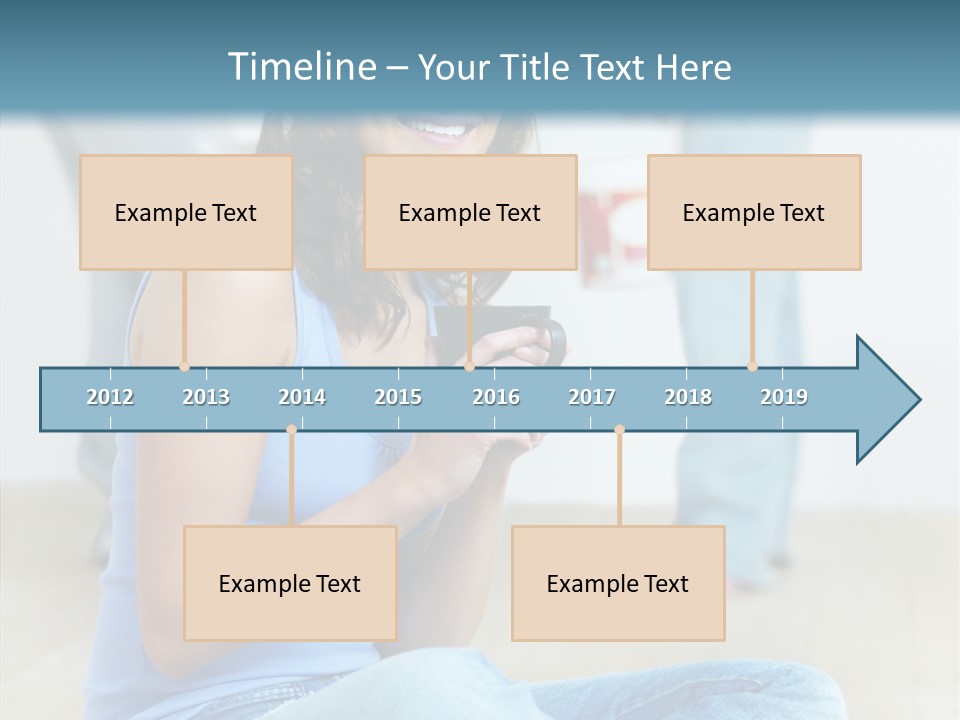 Timeline – Your Title Text Here

Example Text

Example Text

Example Text

2012 2013 2014 2015 2016 2017 2018 2019

Example Text

Example Text